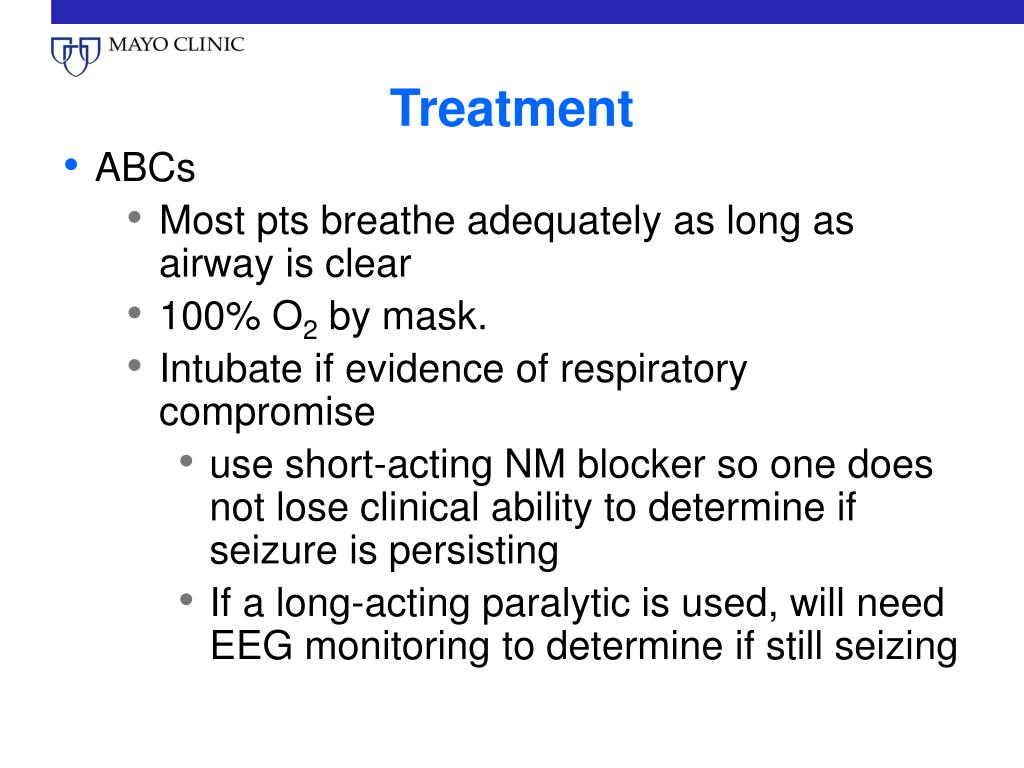 MAYO CLINIC

Treatment

• ABCs
• Most pts breathe adequately as long as airway is clear
• 100% $O_2$ by mask.
• Intubate if evidence of respiratory compromise
• use short-acting NM blocker so one does not lose clinical ability to determine if seizure is persisting
• If a long-acting paralytic is used, will need EEG monitoring to determine if still seizing